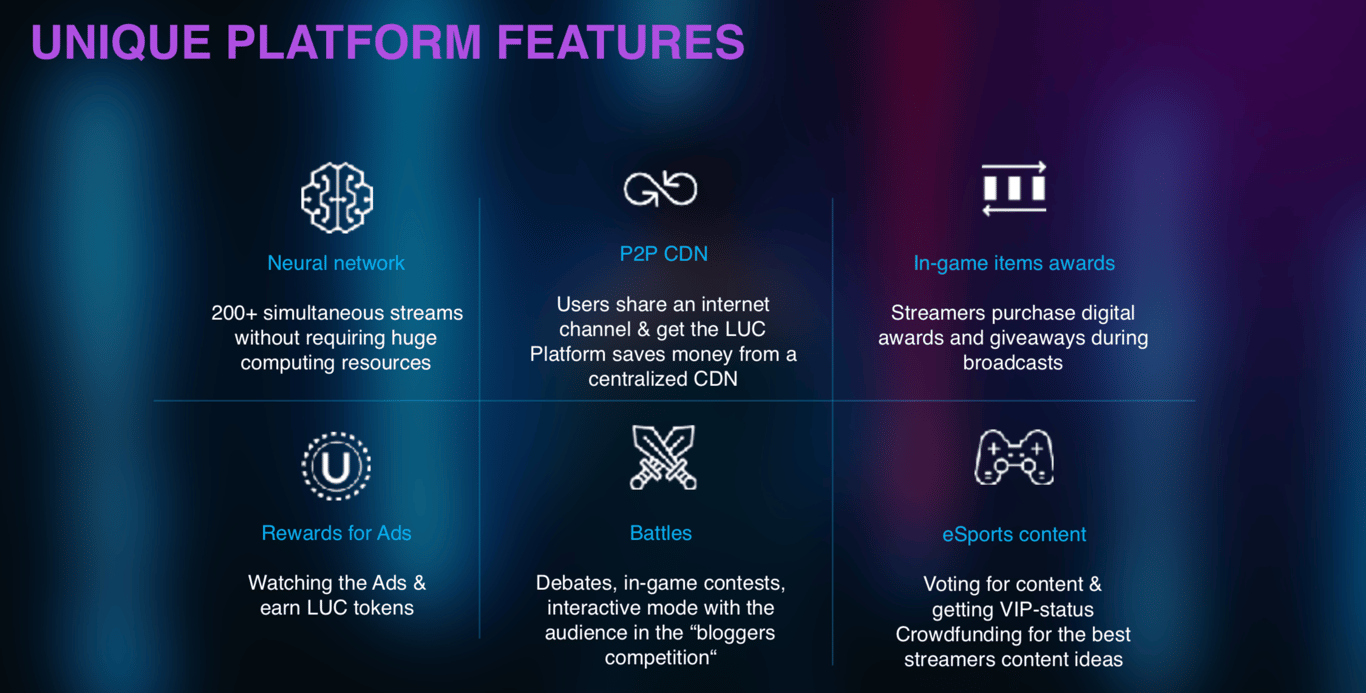 UNIQUE PLATFORM FEATURES

Neural network

200+ simultaneous streams without requiring huge computing resources

P2P CDN

Users share an internet channel & get the LUC Platform saves money from a centralized CDN

In-game items awards

Streamers purchase digital awards and giveaways during broadcasts

U

Rewards for Ads

Watching the Ads & earn LUC tokens

Battles

Debates, in-game contests, interactive mode with the audience in the “bloggers competition“

eSports content

Voting for content & getting VIP-status Crowdfunding for the best streamers content ideas